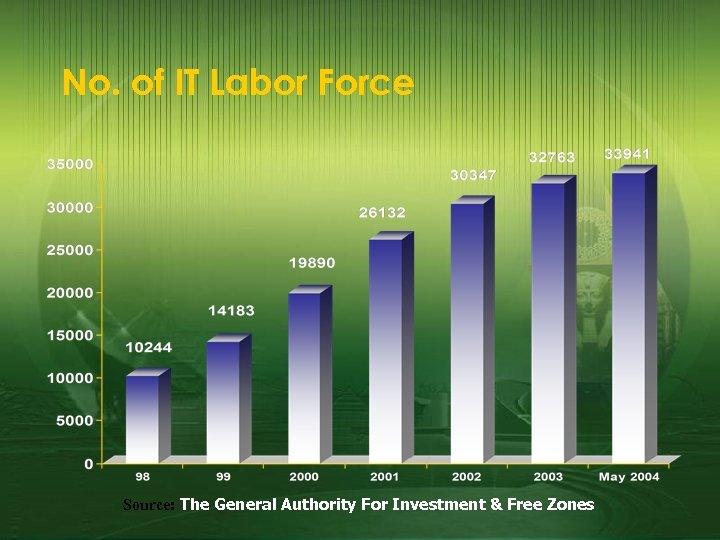 No. of IT Labor Force

35000
30000
25000
20000
15000
10000
5000
0

10244
14183
19890
26132
30347
32763
33941

98
99
2000
2001
2002
2003
May 2004

Source: The General Authority For Investment & Free Zones